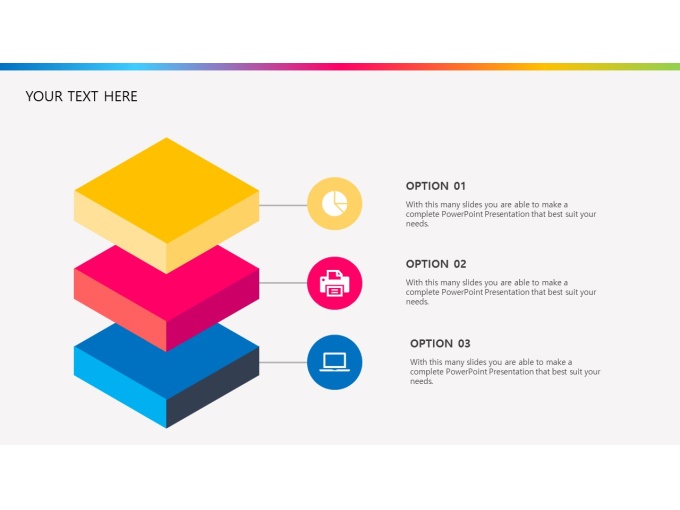 YOUR TEXT HERE

OPTION 01

With this many slides you are able to make a complete PowerPoint Presentation that best suit your needs.

OPTION 02

With this many slides you are able to make a complete PowerPoint Presentation that best suit your needs.

OPTION 03

With this many slides you are able to make a complete PowerPoint Presentation that best suit your needs.